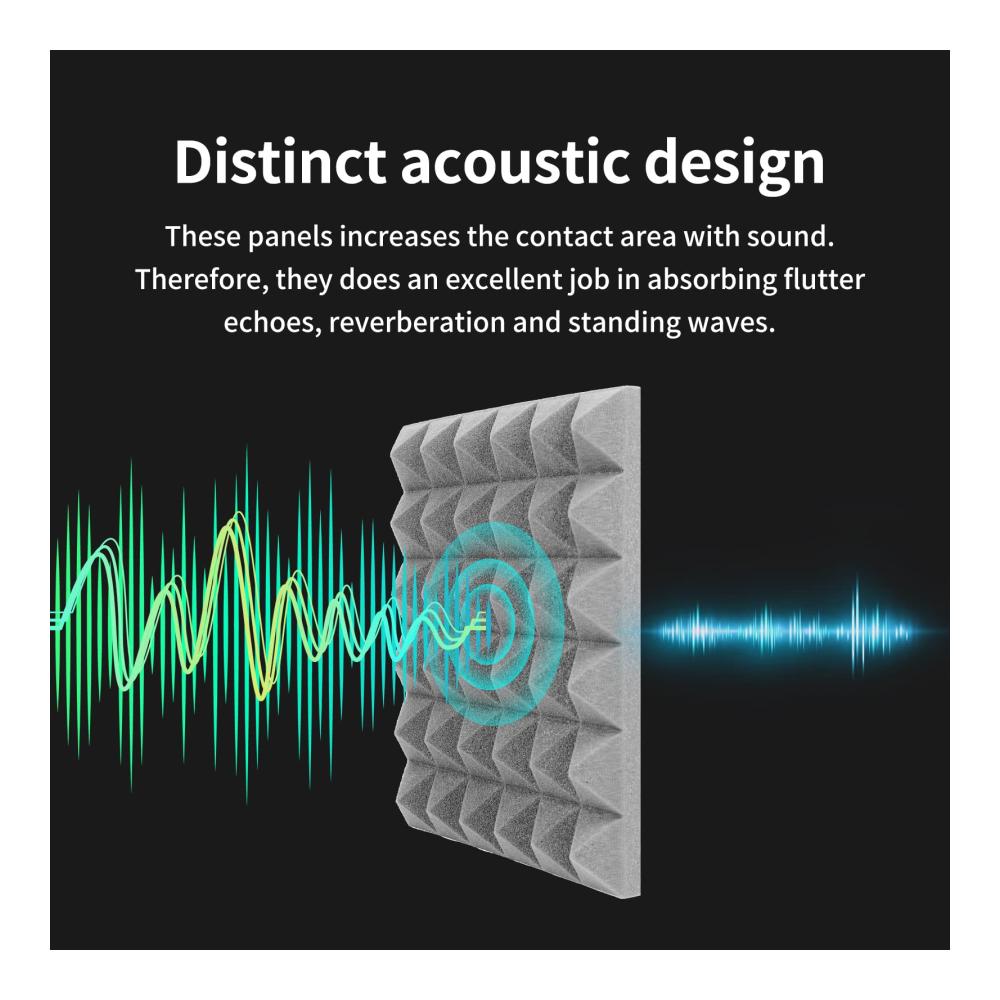 Distinct acoustic design

These panels increases the contact area with sound. Therefore, they does an excellent job in absorbing flutter echoes, reverberation and standing waves.